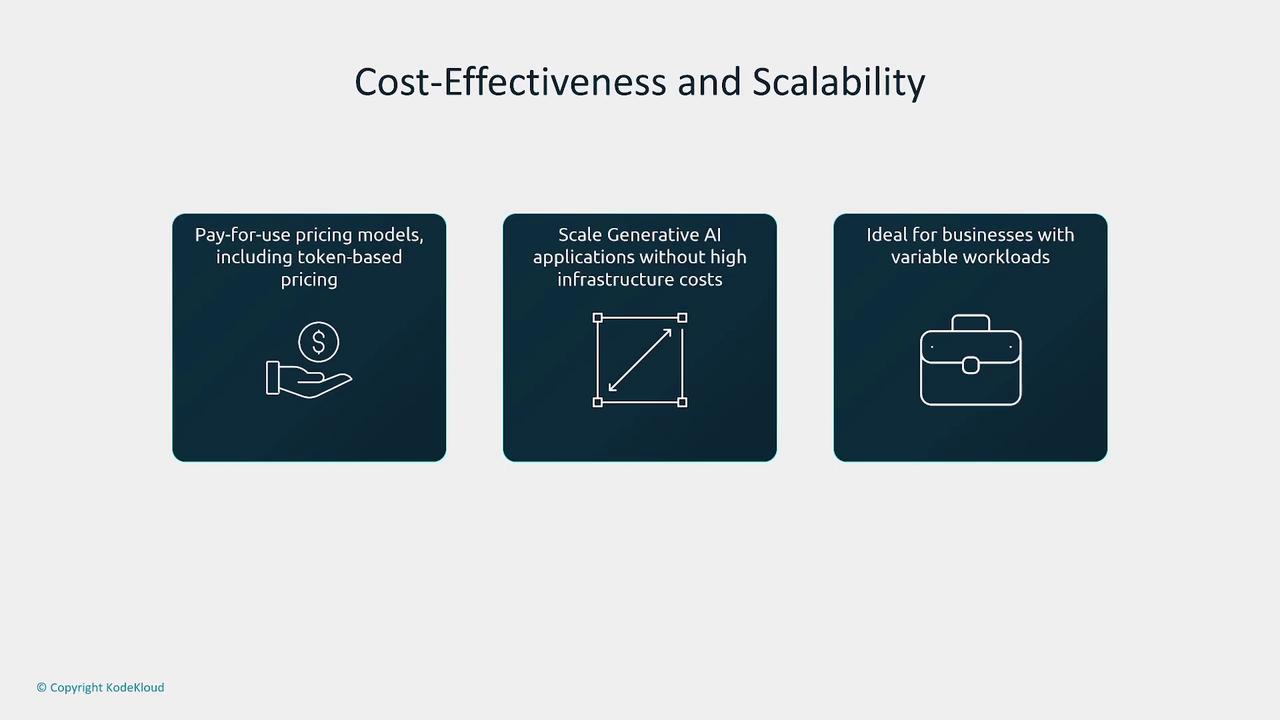 Cost-Effectiveness and Scalability

Pay-for-use pricing models, including token-based pricing

Scale Generative AI applications without high infrastructure costs

Ideal for businesses with variable workloads

© Copyright KodeKloud